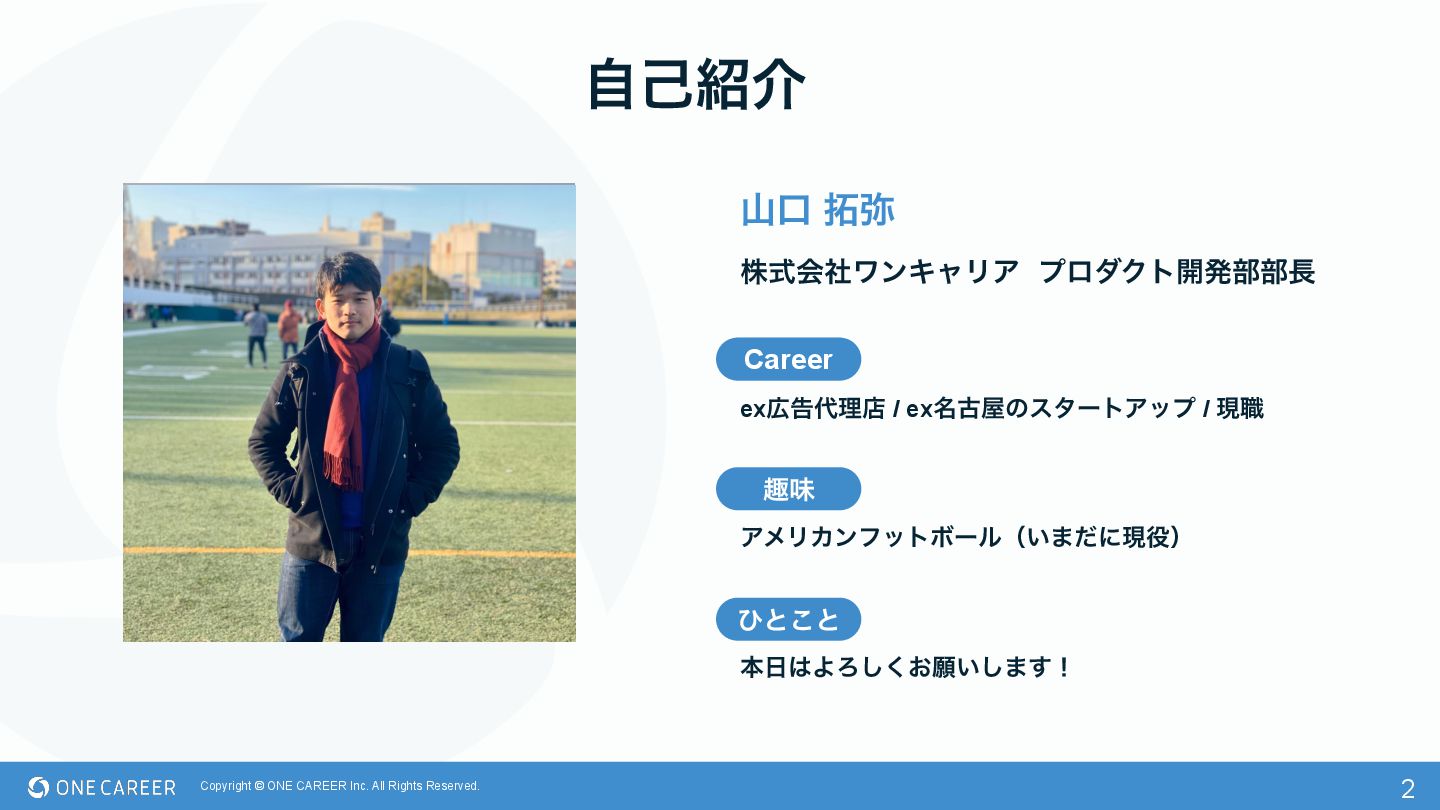 自己紹介

山口 拓弥

株式会社ワンキャリア　プロダクト開発部部長

Career

ex広告代理店 / ex名古屋のスタートアップ / 現職

趣味

アメリカンフットボール（いまだに現役）

ひとこと

本日はよろしくお願いします！

ONE CAREER

Copyright © ONE CAREER Inc. All Rights Reserved.

2